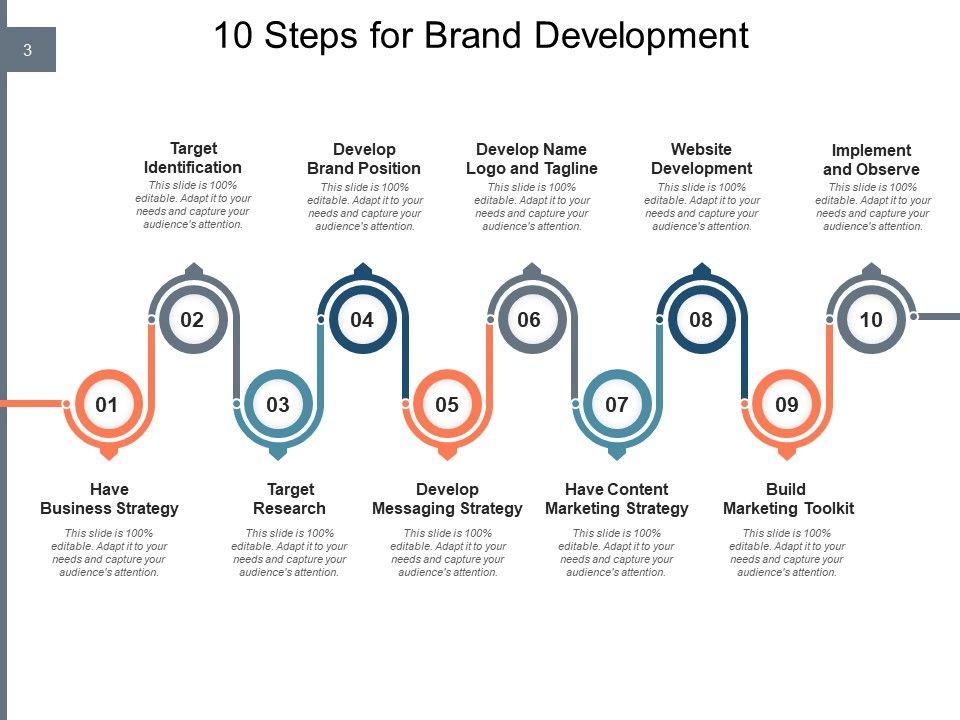 3

10 Steps for Brand Development

Target Identification
This slide is 100% editable. Adapt it to your needs and capture your audience's attention.

Develop Brand Position
This slide is 100% editable. Adapt it to your needs and capture your audience's attention.

Develop Name Logo and Tagline
This slide is 100% editable. Adapt it to your needs and capture your audience's attention.

Website Development
This slide is 100% editable. Adapt it to your needs and capture your audience's attention.

Implement and Observe
This slide is 100% editable. Adapt it to your needs and capture your audience's attention.

02

04

06

08

10

01

03

05

07

09

Have Business Strategy
This slide is 100% editable. Adapt it to your needs and capture your audience's attention.

Target Research
This slide is 100% editable. Adapt it to your needs and capture your audience's attention.

Develop Messaging Strategy
This slide is 100% editable. Adapt it to your needs and capture your audience's attention.

Have Content Marketing Strategy
This slide is 100% editable. Adapt it to your needs and capture your audience's attention.

Build Marketing Toolkit
This slide is 100% editable. Adapt it to your needs and capture your audience's attention.